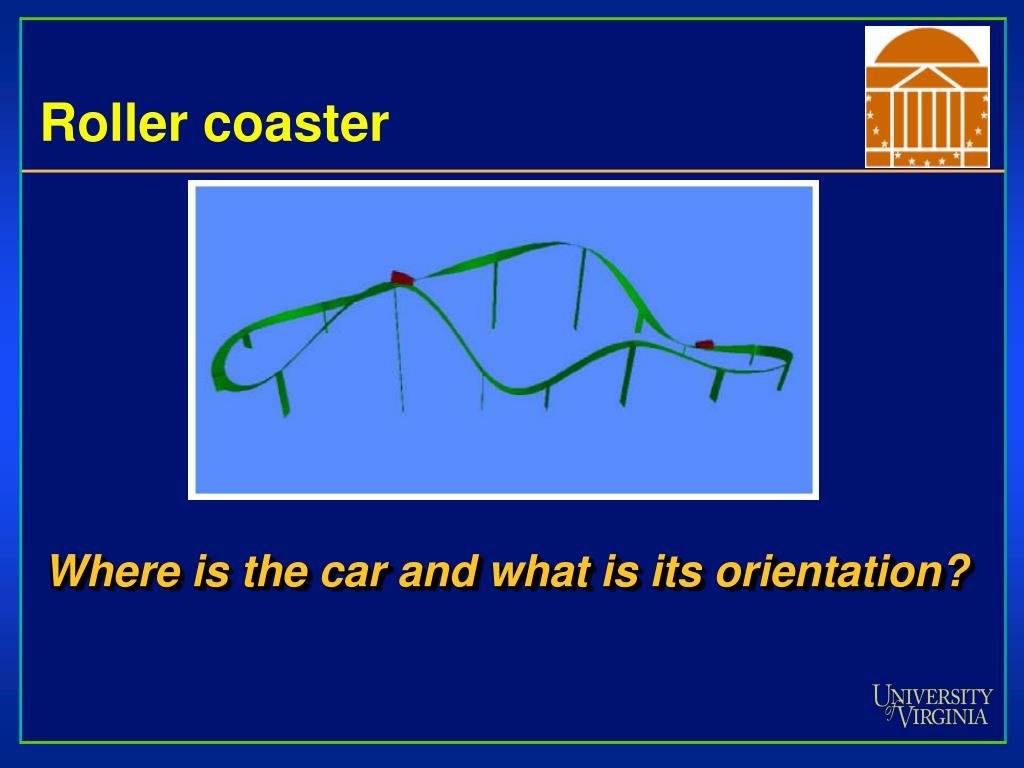 Roller coaster

Where is the car and what is its orientation?

UNIVERSITY of VIRGINIA